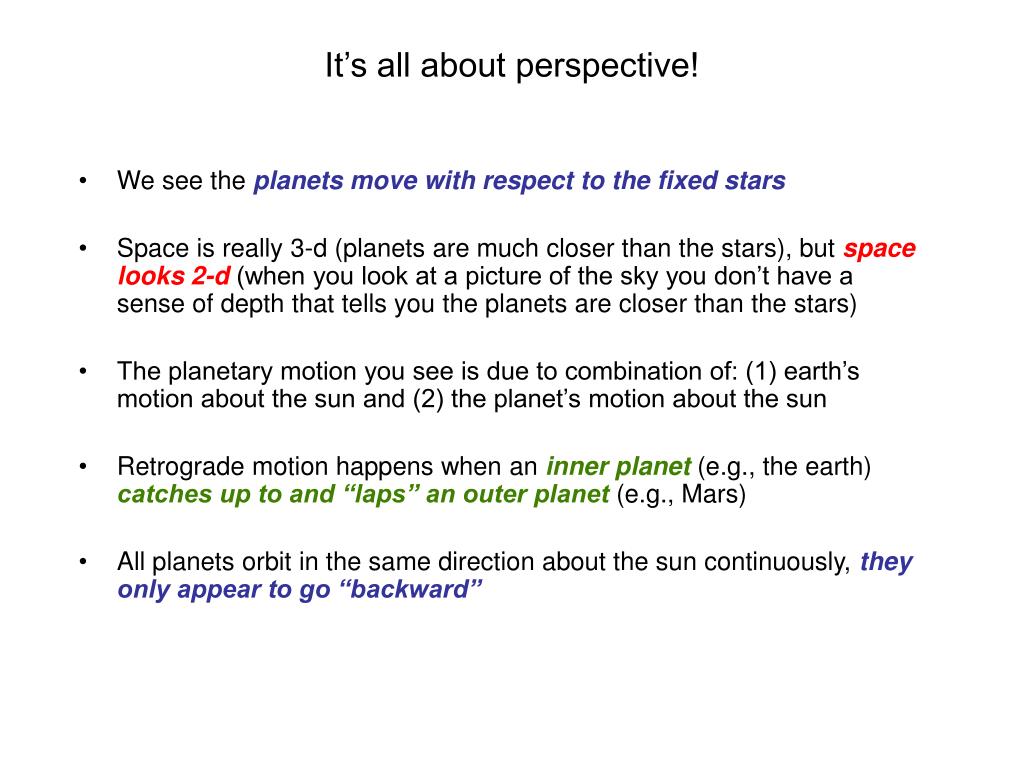 It’s all about perspective!

• We see the planets move with respect to the fixed stars

• Space is really 3-d (planets are much closer than the stars), but space looks 2-d (when you look at a picture of the sky you don’t have a sense of depth that tells you the planets are closer than the stars)

• The planetary motion you see is due to combination of: (1) earth’s motion about the sun and (2) the planet’s motion about the sun

• Retrograde motion happens when an inner planet (e.g., the earth) catches up to and “laps” an outer planet (e.g., Mars)

• All planets orbit in the same direction about the sun continuously, they only appear to go “backward”